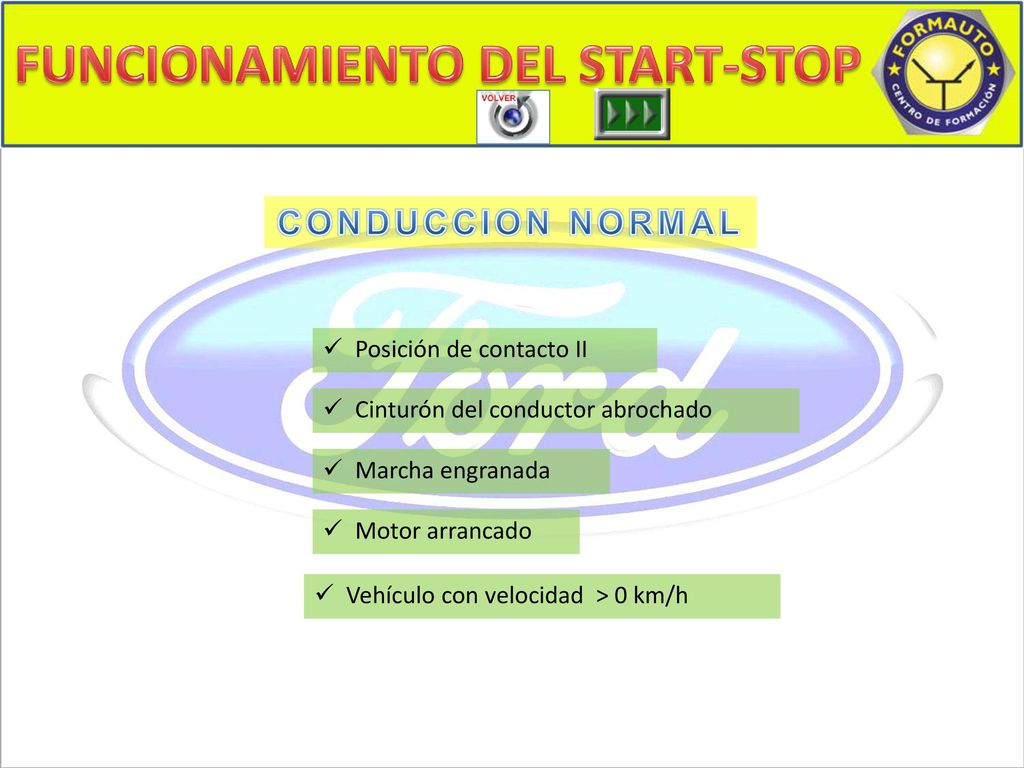 FUNCIONAMIENTO DEL START-STOP

VOLVER

FORMAUTO
CENTRO DE FORMACIÓN

CONDUCCION NORMAL

Ford

✓ Posición de contacto II

✓ Cinturón del conductor abrochado

✓ Marcha engranada

✓ Motor arrancado

✓ Vehículo con velocidad > 0 km/h